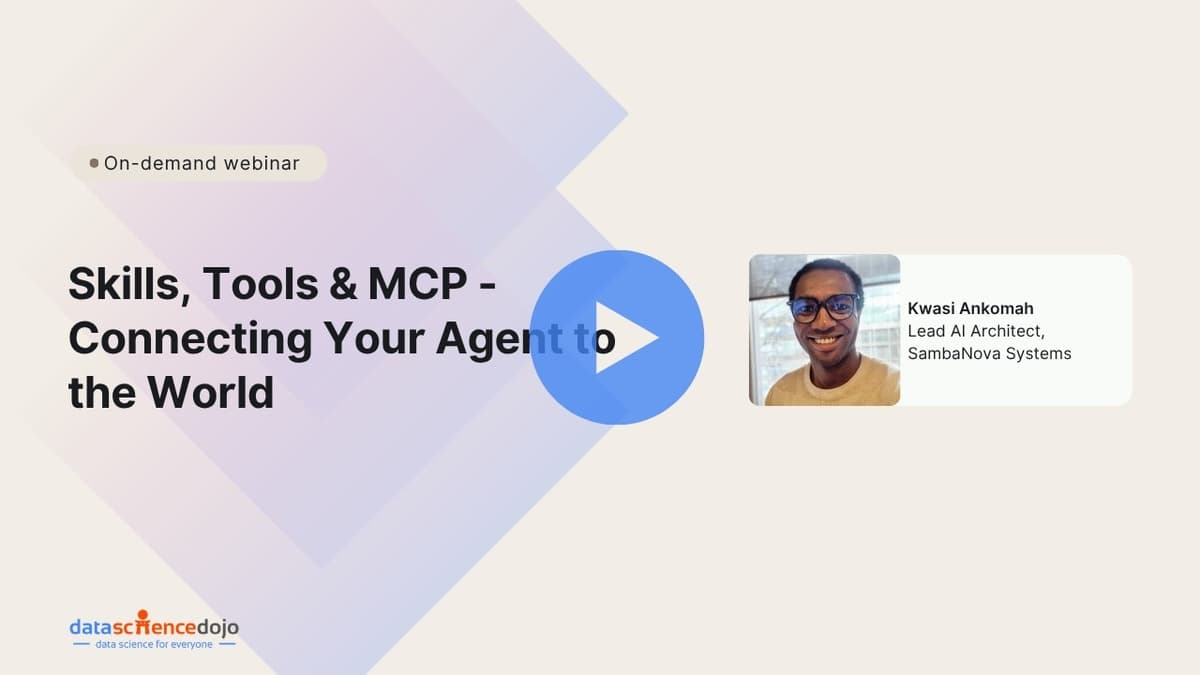 On-demand webinar

Skills, Tools & MCP - Connecting Your Agent to the World

Kwasi Ankomah
Lead AI Architect, SambaNova Systems

datasciencedojo
data science for everyone